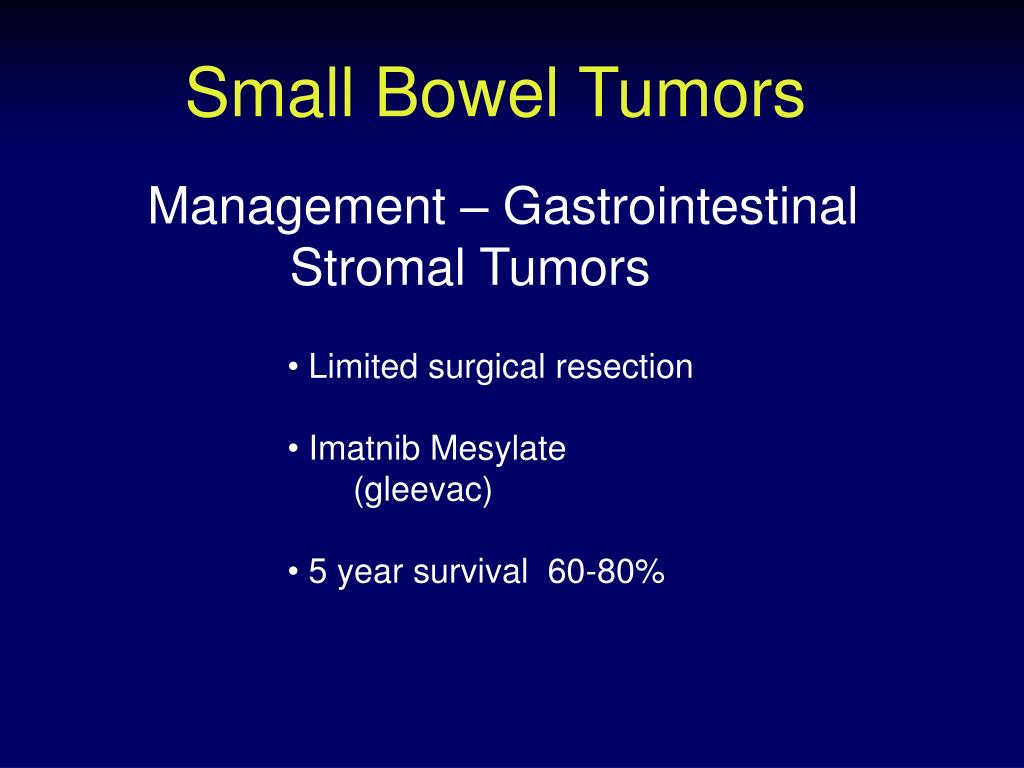 Small Bowel Tumors

Management – Gastrointestinal Stromal Tumors

• Limited surgical resection

• Imatnib Mesylate
(gleevac)

• 5 year survival 60-80%